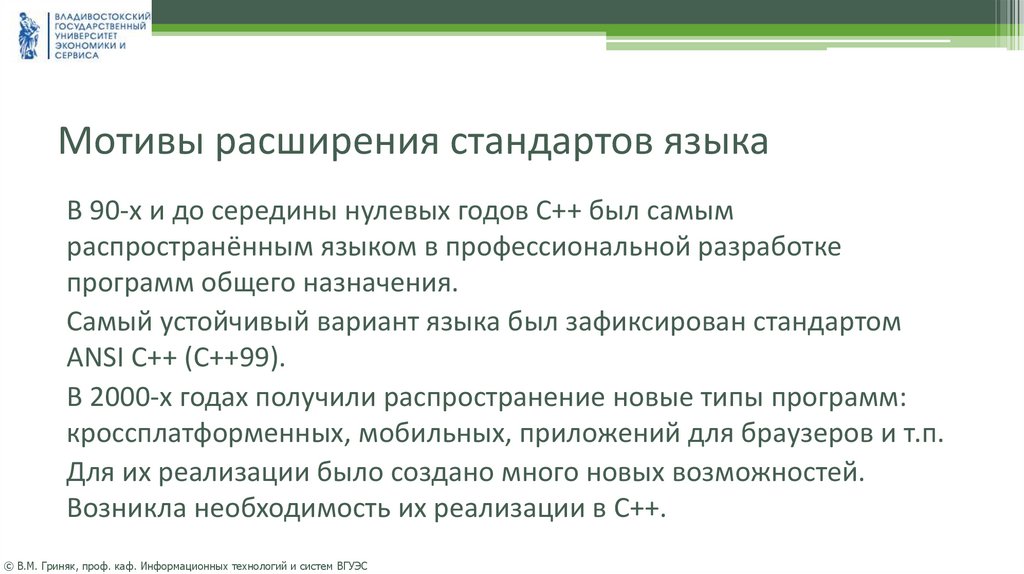 ВЛАДИВОСТОКСКИЙ ГОСУДАРСТВЕННЫЙ УНИВЕРСИТЕТ ЭКОНОМИКИ И СЕРВИСА

Мотивы расширения стандартов языка

В 90-х и до середины нулевых годов С++ был самым распространённым языком в профессиональной разработке программ общего назначения.

Самый устойчивый вариант языка был зафиксирован стандартом ANSI C++ (C++99).

В 2000-х годах получили распространение новые типы программ: кроссплатформенных, мобильных, приложений для браузеров и т.п.

Для их реализации было создано много новых возможностей. Возникла необходимость их реализации в С++.

© В.М. Гриняк, проф. каф. Информационных технологий и систем ВГУЭС